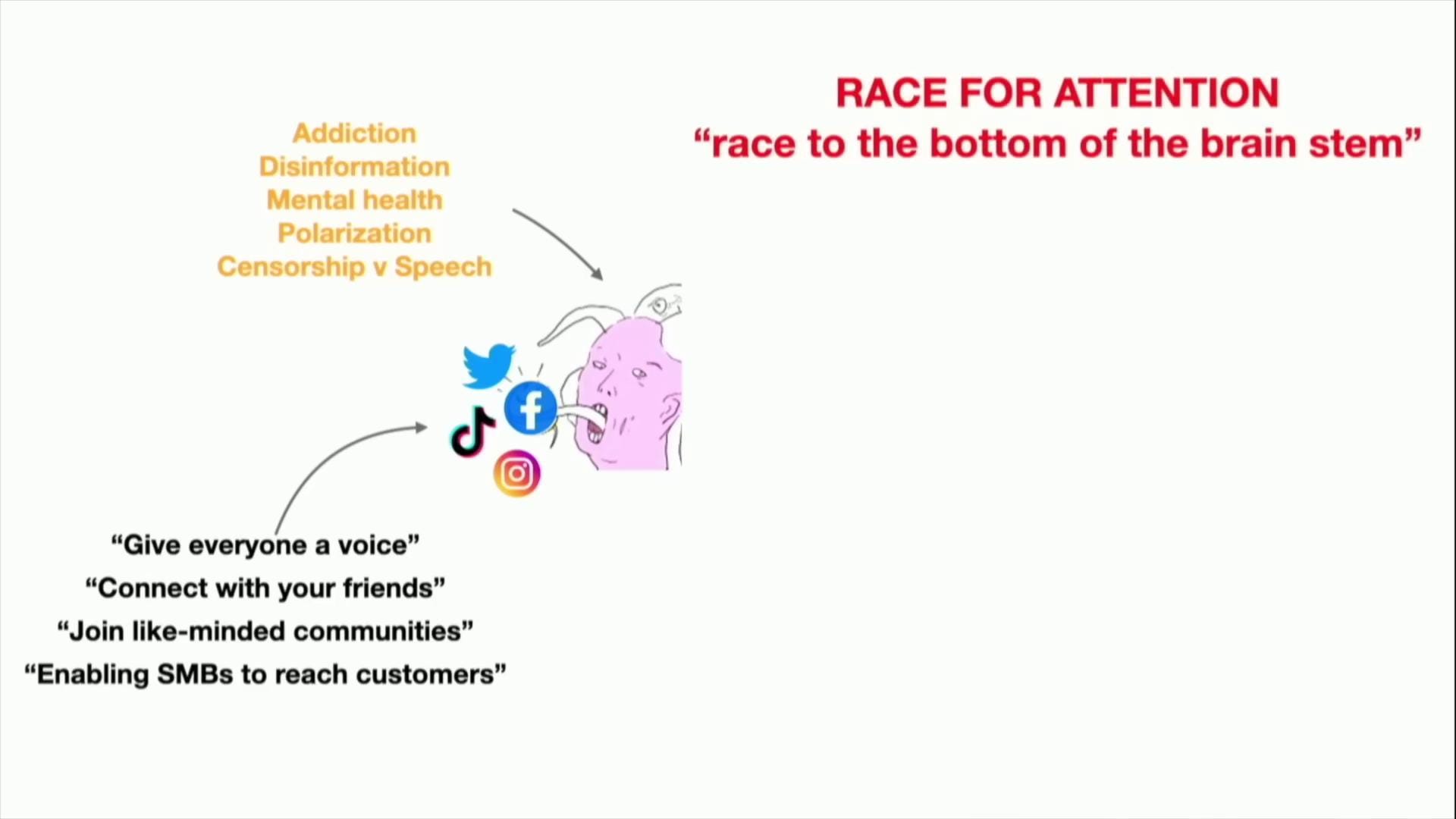 RACE FOR ATTENTION
“race to the bottom of the brain stem”

Addiction
Disinformation
Mental health
Polarization
Censorship v Speech

“Give everyone a voice”
“Connect with your friends”
“Join like-minded communities”
“Enabling SMBs to reach customers”